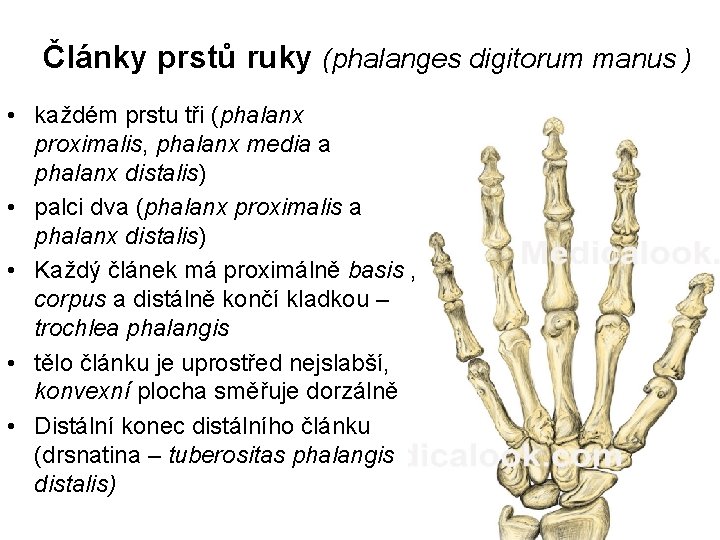 Články prstů ruky (phalanges digitorum manus )

• každém prstu tři (phalanx proximalis, phalanx media a phalanx distalis)
• palci dva (phalanx proximalis a phalanx distalis)
• Každý článek má proximálně basis , corpus a distálně končí kladkou – trochlea phalangis
• tělo článku je uprostřed nejslabší, konvexní plocha směřuje dorzálně
• Distální konec distálního článku (drsnatina – tuberositas phalangis distalis)

Medicalook.
dicalook.com